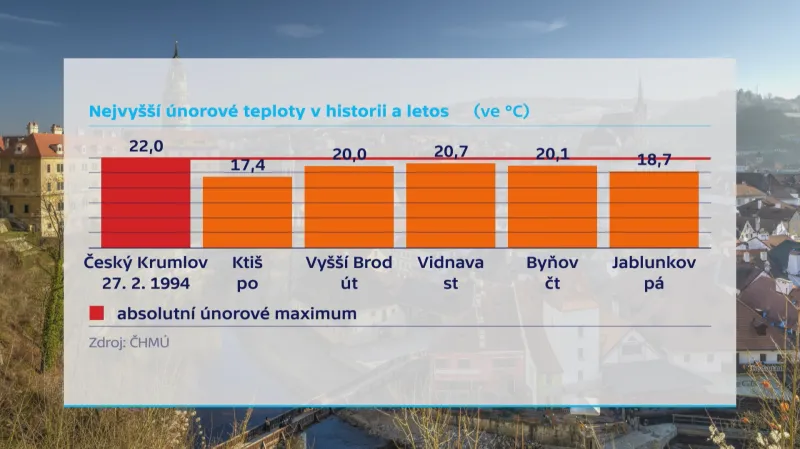 Nejvyšší únorové teploty v historii a letos (ve °C)

22,0
17,4
20,0
20,7
20,1
18,7

Český Krumlov 27. 2. 1994
Ktiš po
Vyšší Brod út
Vidnava st
Byňov čt
Jablunkov pá

absolutní únorové maximum

Zdroj: ČHMÚ